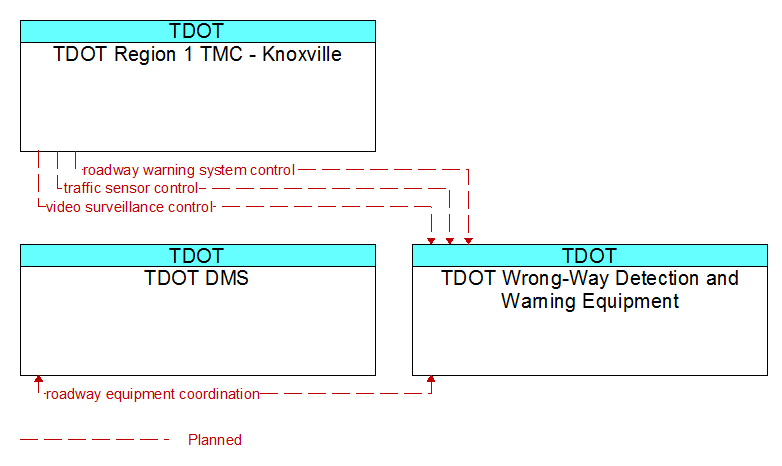 TDOT
TDOT Region 1 TMC - Knoxville

roadway warning system control
traffic sensor control
video surveillance control

TDOT
TDOT DMS

TDOT
TDOT Wrong-Way Detection and Warning Equipment

roadway equipment coordination

Planned